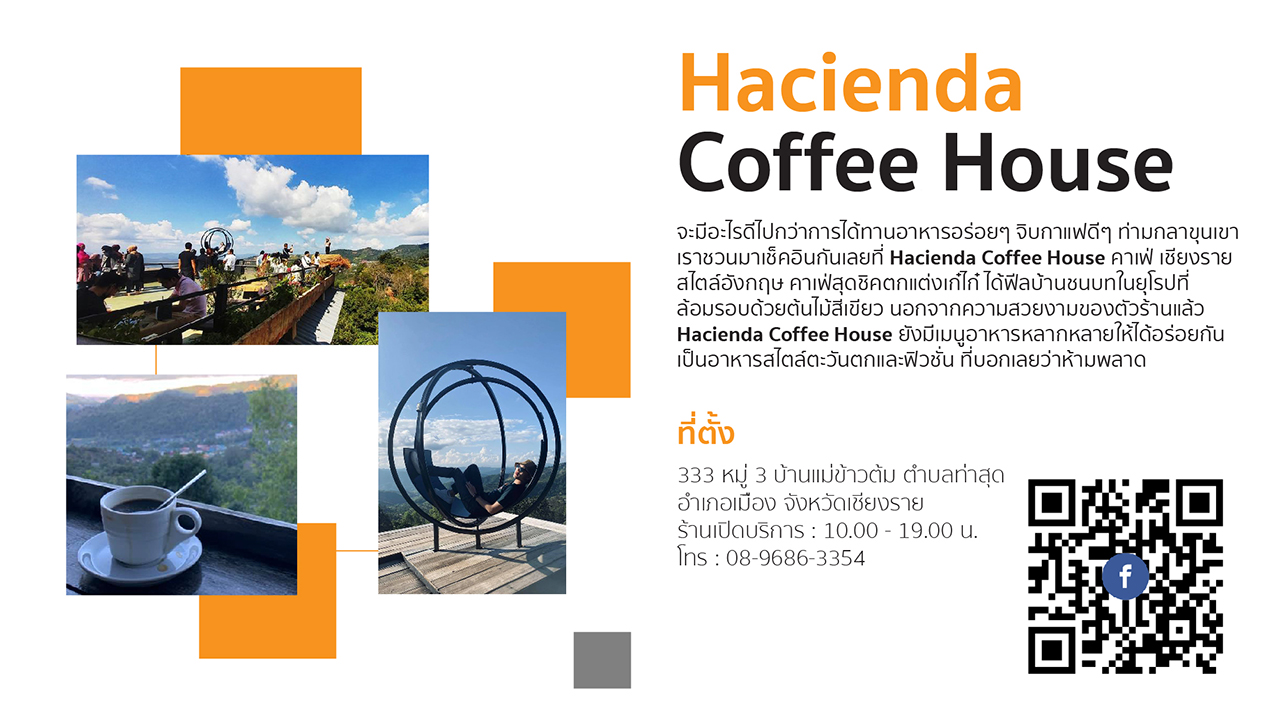 Hacienda
Coffee House

จะมีอะไรดีไปกว่าการได้ทานอาหารอร่อยๆ จิบกาแฟดีๆ ท่ามกลาขุนเขา เราชวนมาเช็คอินกันเลยที่ Hacienda Coffee House คาเฟ่ เชียงราย สไตล์อังกฤษ คาเฟ่สุดชิคตกแต่งเก๋ไก๋ ได้ฟีลบ้านชนบทในยุโรปที่ล้อมรอบด้วยต้นไม้สีเขียว นอกจากความสวยงามของตัวร้านแล้ว Hacienda Coffee House ยังมีเมนูอาหารหลากหลายให้ได้อร่อยกัน เป็นอาหารสไตล์ตะวันตกและฟิวชั่น ที่บอกเลยว่าห้ามพลาด

ที่ตั้ง

333 หมู่ 3 บ้านแม่ข้าวต้ม ตำบลท่าสุด อำเภอเมือง จังหวัดเชียงราย
ร้านเปิดบริการ : 10.00 - 19.00 น.
โทร : 08-9686-3354